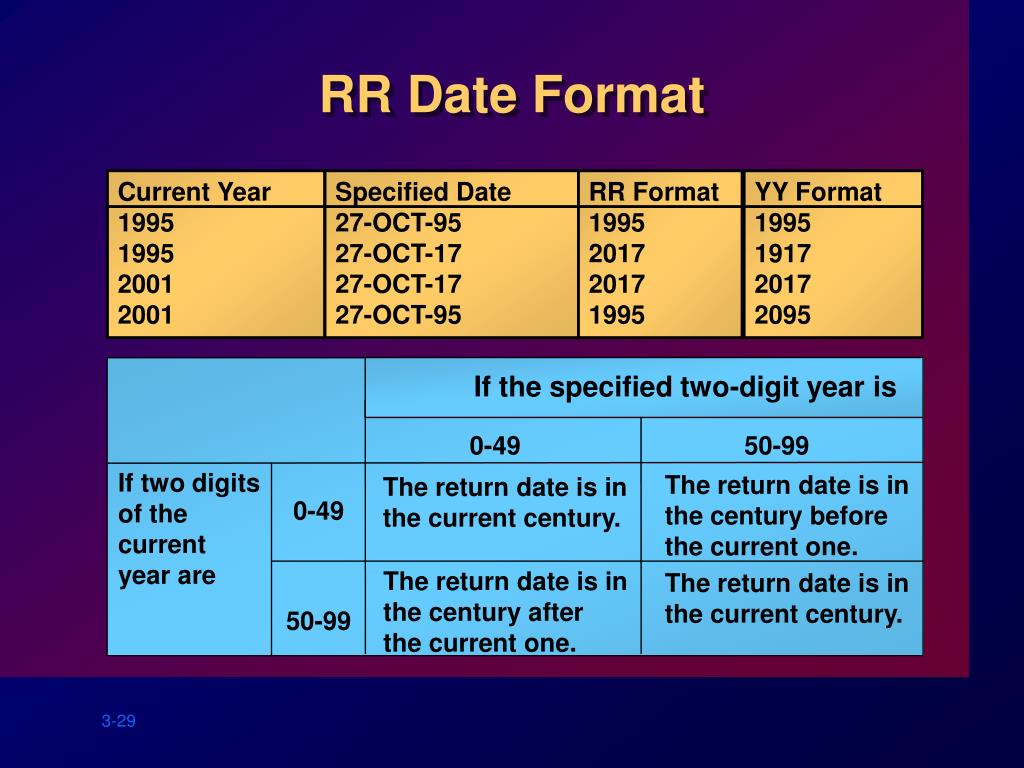 RR Date Format

| Current Year | Specified Date | RR Format | YY Format |
|---|---|---|---|
| 1995 | 27-OCT-95 | 1995 | 1995 |
| 1995 | 27-OCT-17 | 2017 | 1917 |
| 2001 | 27-OCT-17 | 2017 | 2017 |
| 2001 | 27-OCT-95 | 1995 | 2095 |

| | | If the specified two-digit year is | |
|---|---|---|---|
| | | 0-49 | 50-99 |
| If two digits of the current year are | 0-49 | The return date is in the current century. | The return date is in the century before the current one. |
| | 50-99 | The return date is in the century after the current one. | The return date is in the current century. |

3-29